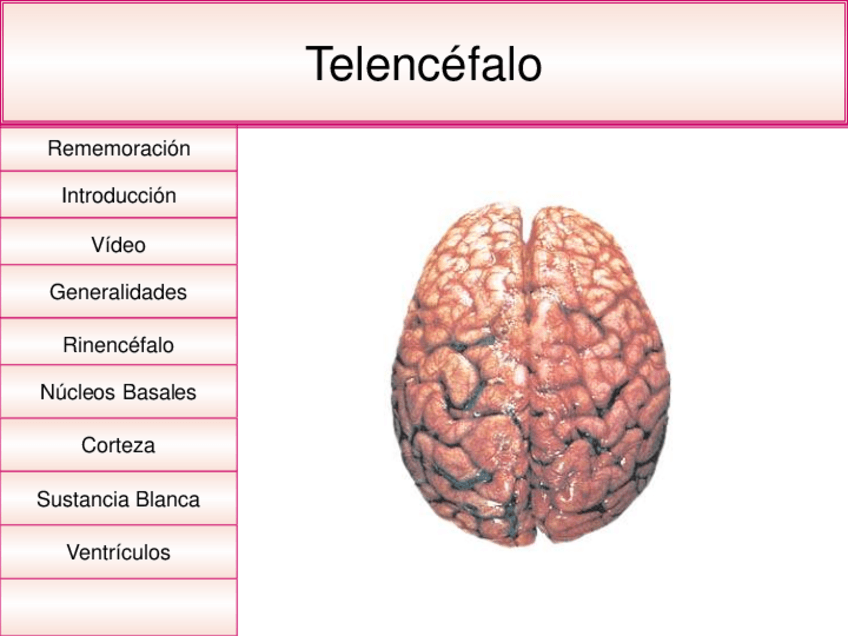 Telencéfalo

Rememoración

Introducción

Vídeo

Generalidades

Rinencéfalo

Núcleos Basales

Corteza

Sustancia Blanca

Ventrículos